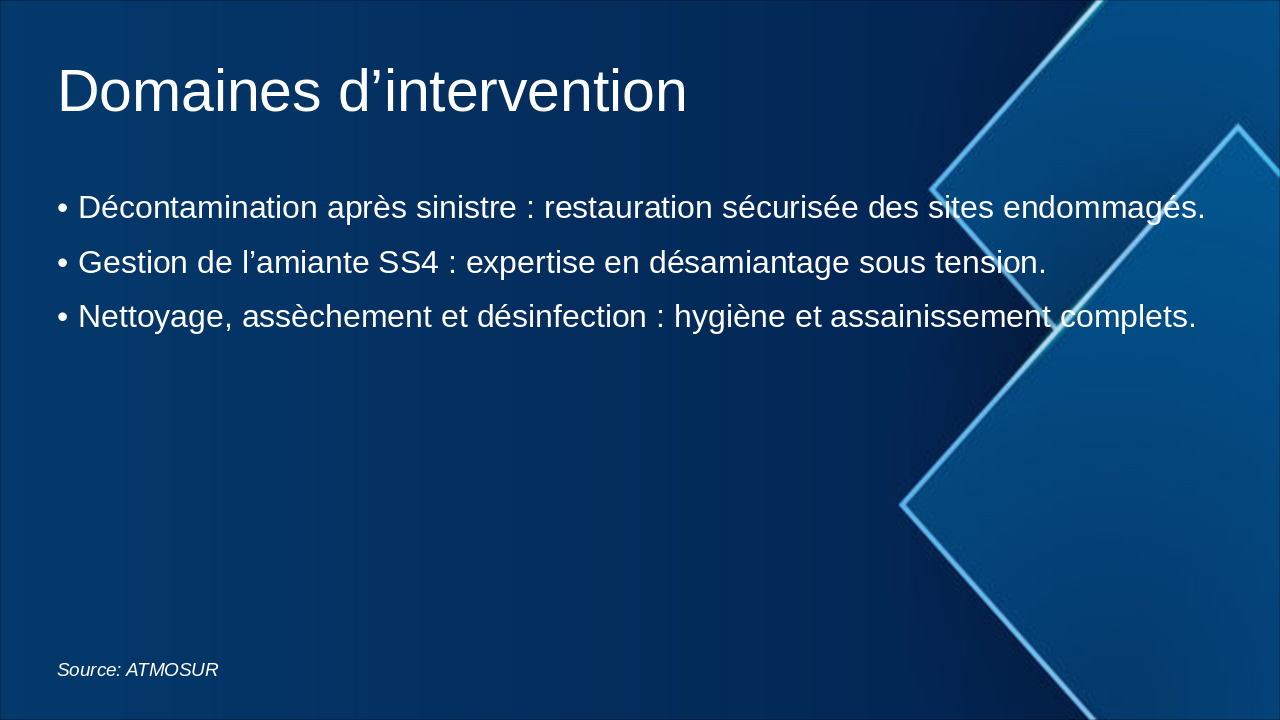 Domaines d’intervention

• Décontamination après sinistre : restauration sécurisée des sites endommagés.

• Gestion de l’amiante SS4 : expertise en désamiantage sous tension.

• Nettoyage, assèchement et désinfection : hygiène et assainissement complets.

Source: ATMOSUR